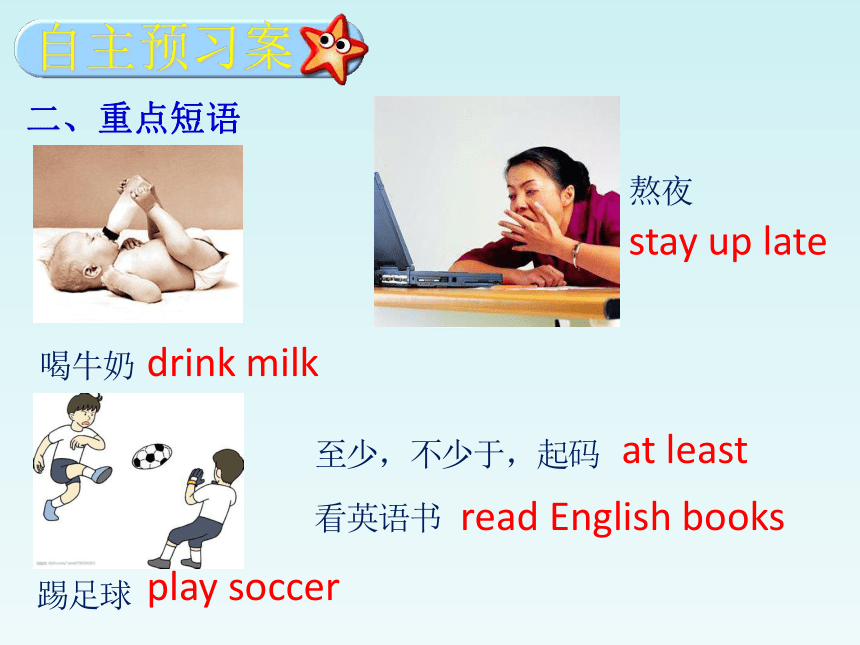 自主预习案

二、重点短语

熬夜 stay up late

喝牛奶 drink milk

至少，不少于，起码 at least

看英语书 read English books

踢足球 play soccer